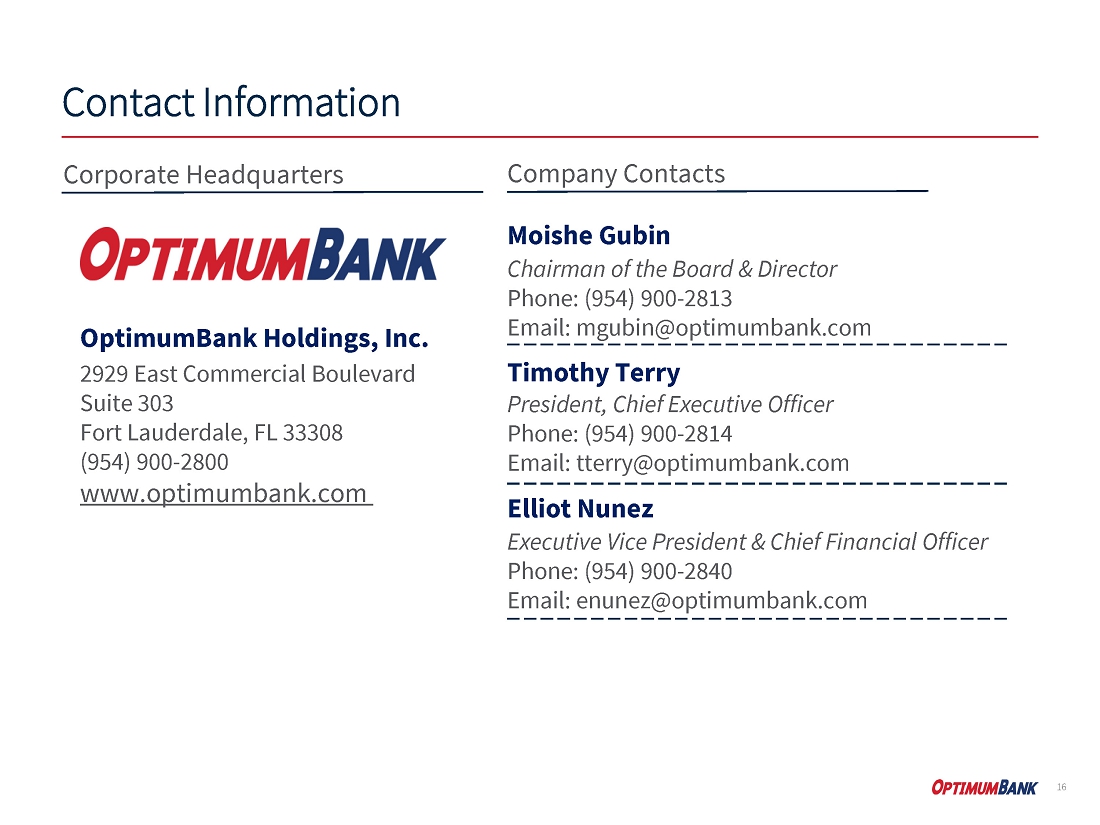 Contact Information

Corporate Headquarters

OPTIMUMBANK

OptimumBank Holdings, Inc.
2929 East Commercial Boulevard
Suite 303
Fort Lauderdale, FL 33308
(954) 900-2800
www.optimumbank.com

Company Contacts

Moishe Gubin
Chairman of the Board & Director
Phone: (954) 900-2813
Email: mgubin@optimumbank.com

Timothy Terry
President, Chief Executive Officer
Phone: (954) 900-2814
Email: tterry@optimumbank.com

Elliot Nunez
Executive Vice President & Chief Financial Officer
Phone: (954) 900-2840
Email: enunez@optimumbank.com

OPTIMUMBANK 16